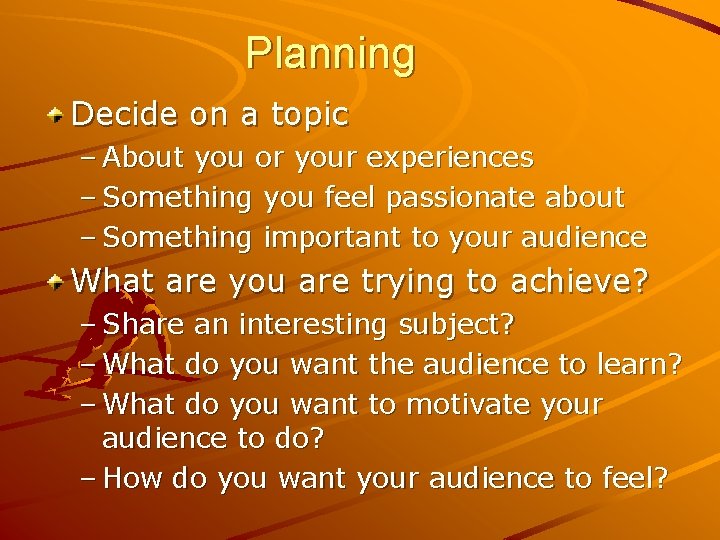 Planning

Decide on a topic
– About you or your experiences
– Something you feel passionate about
– Something important to your audience

What are you are trying to achieve?
– Share an interesting subject?
– What do you want the audience to learn?
– What do you want to motivate your audience to do?
– How do you want your audience to feel?